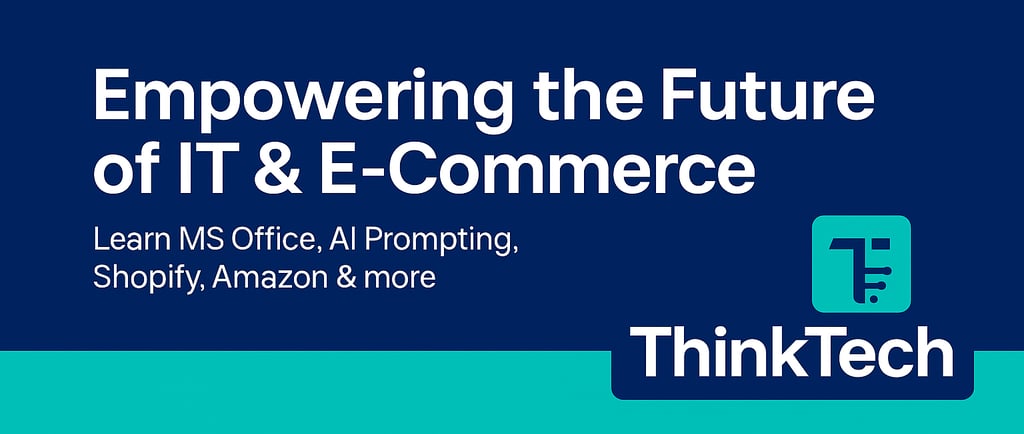 Empowering the Future of IT & E-Commerce

Learn MS Office, AI Prompting, Shopify, Amazon & more

ThinkTech